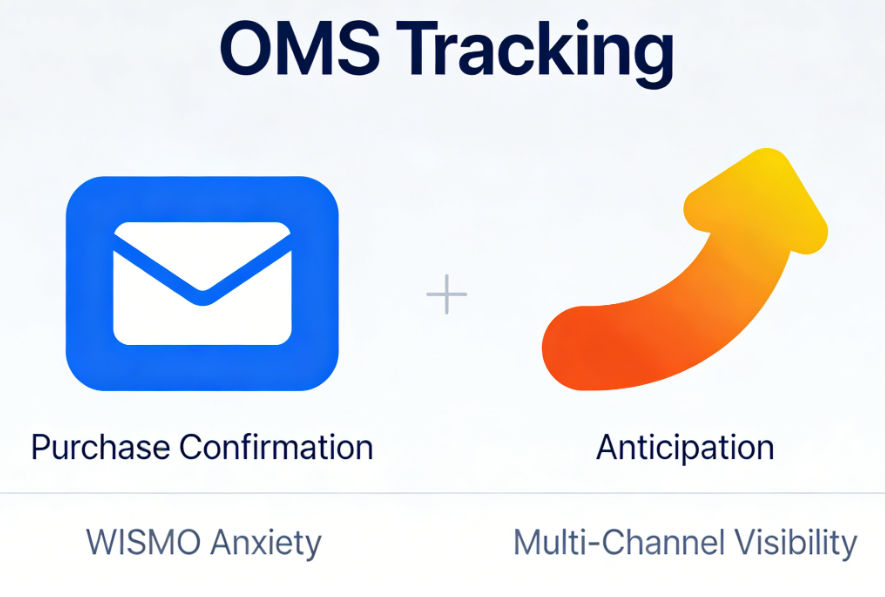 OMS Tracking

+

Purchase Confirmation

Anticipation

WISMO Anxiety

Multi-Channel Visibility